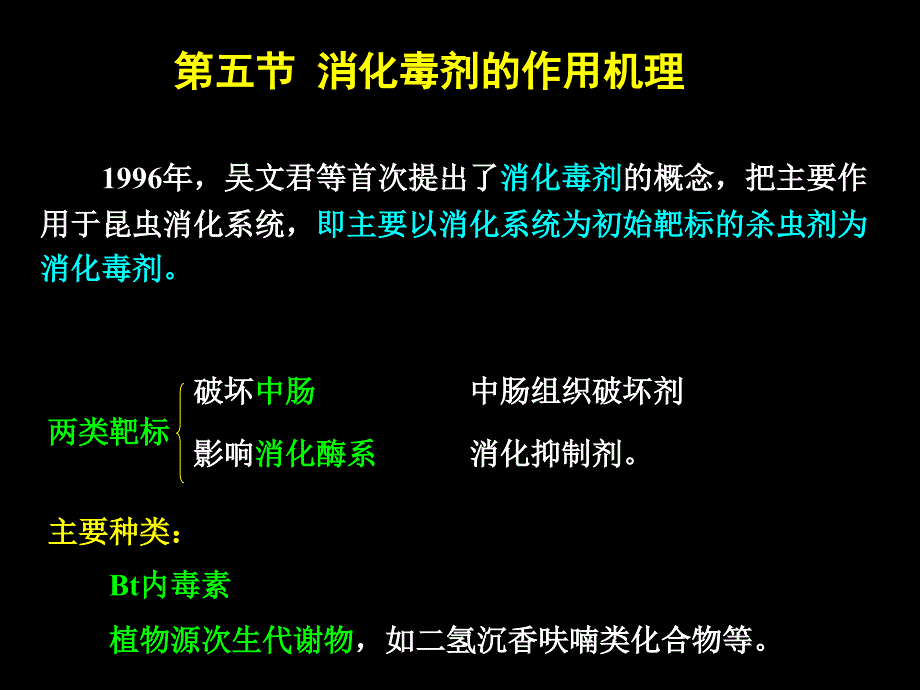 第五节 消化毒剂的作用机理

1996年，吴文君等首次提出了消化毒剂的概念，把主要作用于昆虫消化系统，即主要以消化系统为初始靶标的杀虫剂为消化毒剂。

两类靶标

破坏中肠　　中肠组织破坏剂

影响消化酶系　　消化抑制剂。

主要种类：

Bt内毒素

植物源次生代谢物，如二氢沉香呋喃类化合物等。